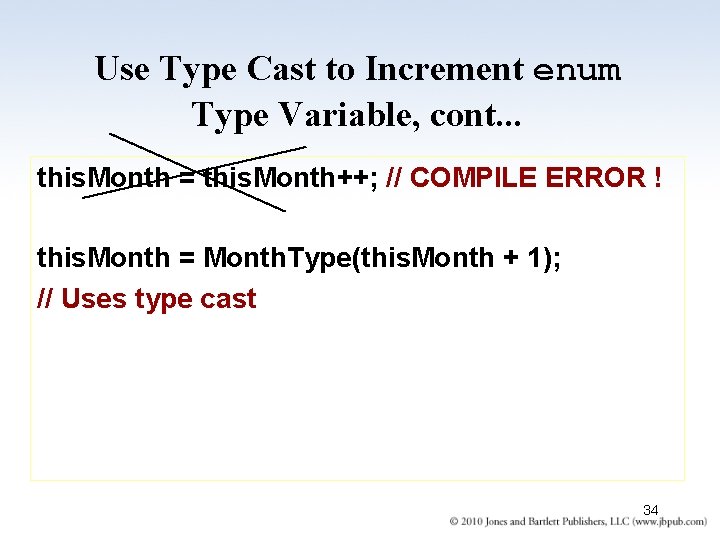 Use Type Cast to Increment enum Type Variable, cont...

thisMonth = thisMonth++; // COMPILE ERROR !

thisMonth = MonthType(thisMonth + 1);
// Uses type cast

34
© 2010 Jones and Bartlett Publishers, LLC (www.jbpub.com)